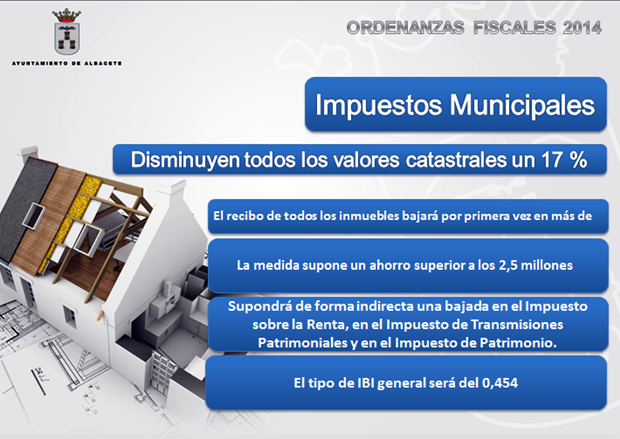 AYUNTAMIENTO DE ALBACETE

ORDENANZAS FISCALES 2014

Impuestos Municipales

Disminuyen todos los valores catastrales un 17 %

El recibo de todos los inmuebles bajará por primera vez en más de

La medida supone un ahorro superior a los 2,5 millones

Supondrá de forma indirecta una bajada en el Impuesto sobre la Renta, en el Impuesto de Transmisiones Patrimoniales y en el Impuesto de Patrimonio.

El tipo de IBI general será del 0,454